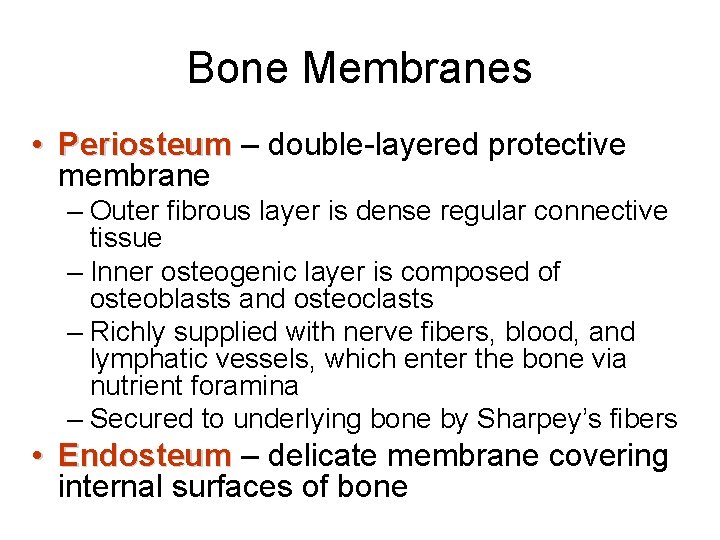 Bone Membranes

• Periosteum – double-layered protective membrane

– Outer fibrous layer is dense regular connective tissue

– Inner osteogenic layer is composed of osteoblasts and osteoclasts

– Richly supplied with nerve fibers, blood, and lymphatic vessels, which enter the bone via nutrient foramina

– Secured to underlying bone by Sharpey's fibers

• Endosteum – delicate membrane covering internal surfaces of bone